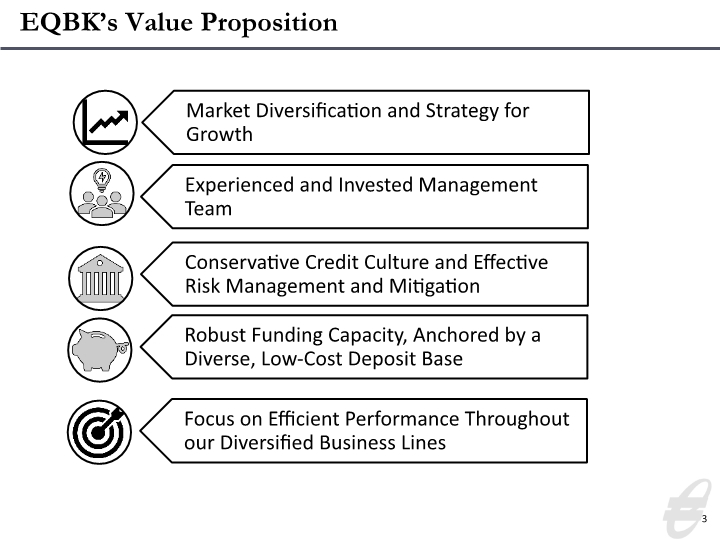 EQBK's Value Proposition

Market Diversification and Strategy for Growth

Experienced and Invested Management Team

Conservative Credit Culture and Effective Risk Management and Mitigation

Robust Funding Capacity, Anchored by a Diverse, Low-Cost Deposit Base

Focus on Efficient Performance Throughout our Diversified Business Lines

3